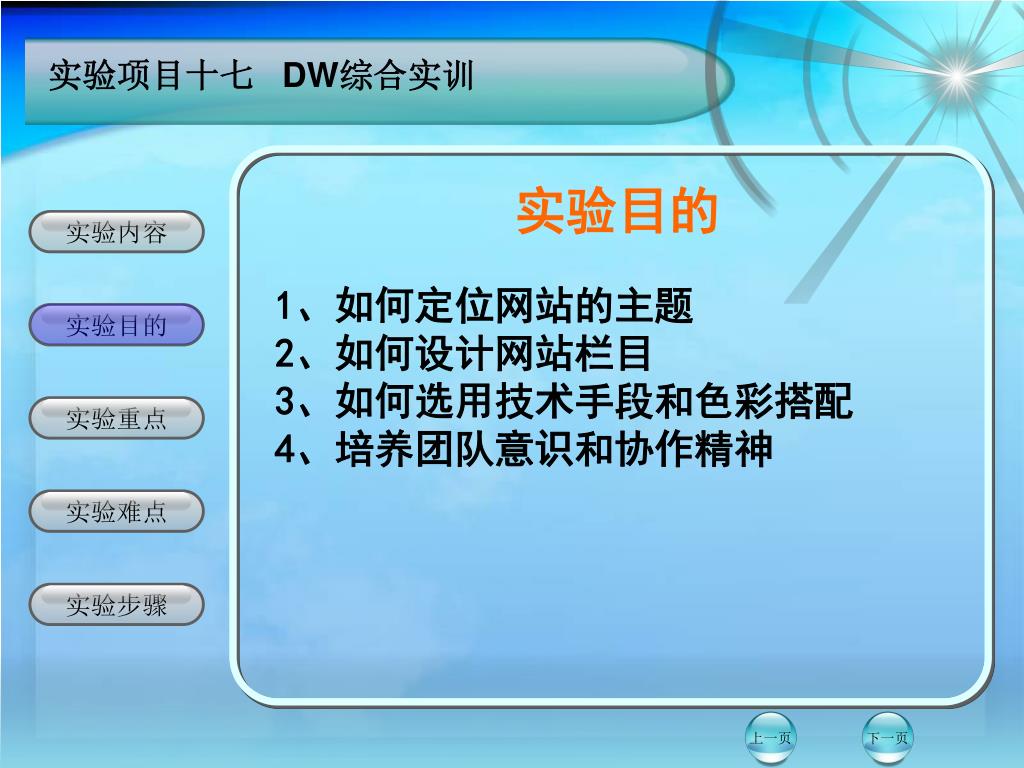 实验项目十七　DW综合实训

实验内容

实验目的

实验重点

实验难点

实验步骤

实验目的

1、如何定位网站的主题
2、如何设计网站栏目
3、如何选用技术手段和色彩搭配
4、培养团队意识和协作精神

上一页

下一页